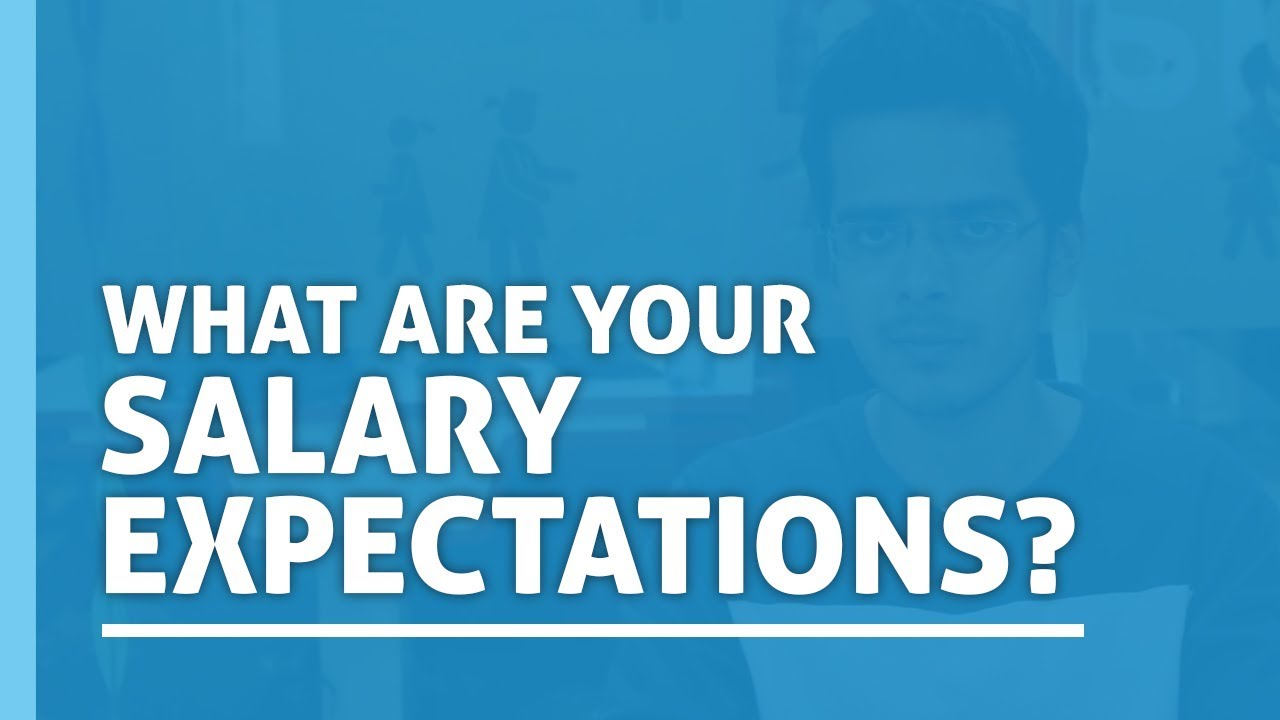 WHAT ARE YOUR
SALARY
EXPECTATIONS?